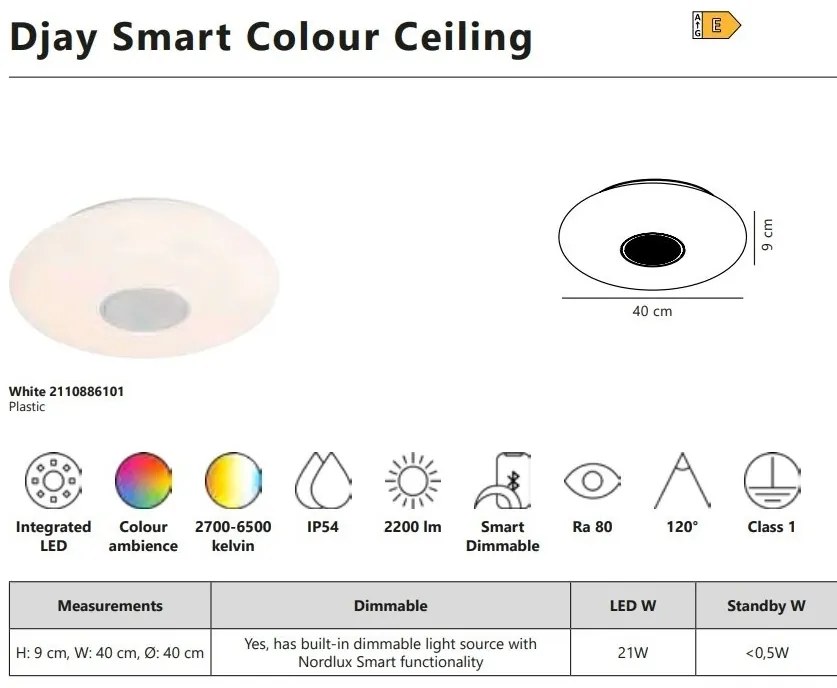 Djay Smart Colour Ceiling

A
G E

9 cm

40 cm

White 2110886101
Plastic

Integrated LED

Colour ambience

2700-6500 kelvin

IP54

2200 lm

Smart Dimmable

Ra 80

120°

Class 1

| Measurements | Dimmable | LED W | Standby W |
|---|---|---|---|
| H: 9 cm, W: 40 cm, Ø: 40 cm | Yes, has built-in dimmable light source with Nordlux Smart functionality | 21W | <0,5W |